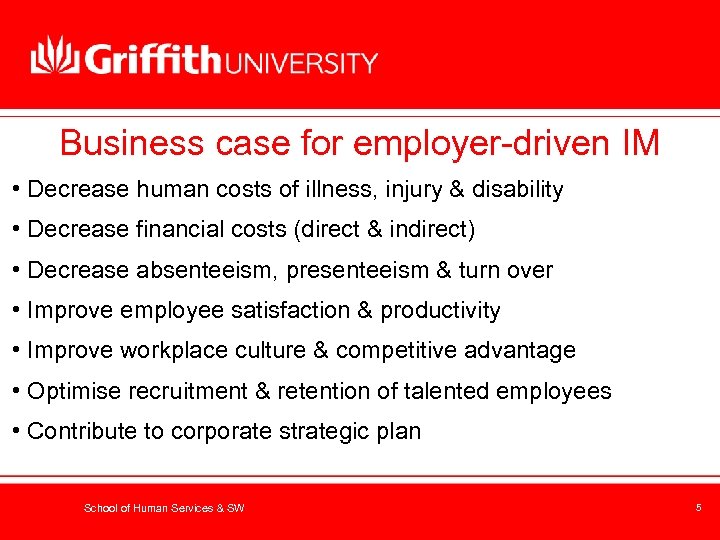 Griffith UNIVERSITY

Business case for employer-driven IM

• Decrease human costs of illness, injury & disability

• Decrease financial costs (direct & indirect)

• Decrease absenteeism, presenteeism & turn over

• Improve employee satisfaction & productivity

• Improve workplace culture & competitive advantage

• Optimise recruitment & retention of talented employees

• Contribute to corporate strategic plan

School of Human Services & SW

5